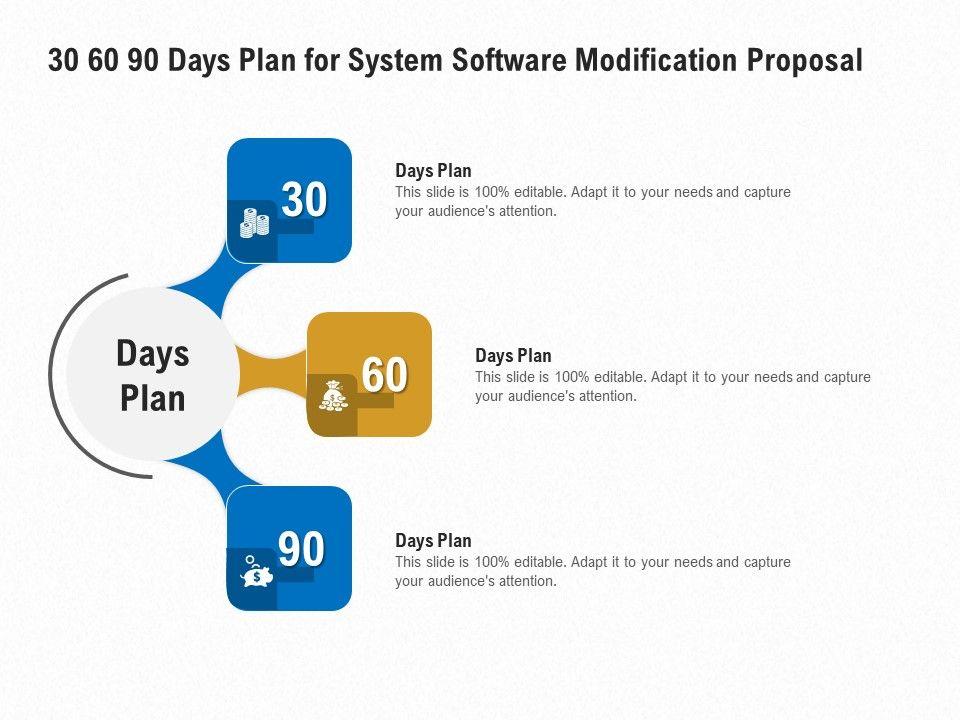 30 60 90 Days Plan for System Software Modification Proposal

Days Plan

30

Days Plan
This slide is 100% editable. Adapt it to your needs and capture your audience's attention.

60

Days Plan
This slide is 100% editable. Adapt it to your needs and capture your audience's attention.

90

Days Plan
This slide is 100% editable. Adapt it to your needs and capture your audience's attention.